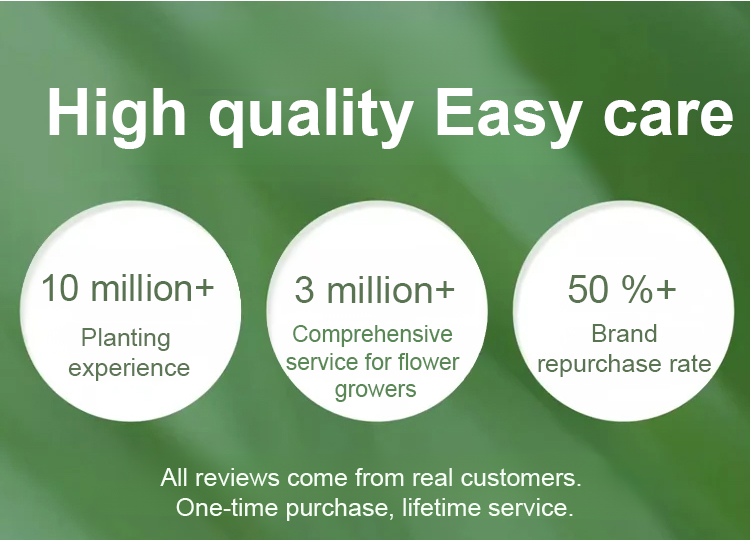 High quality Easy care

10 million+
Planting experience

3 million+
Comprehensive service for flower growers

50 %+
Brand repurchase rate

All reviews come from real customers.
One-time purchase, lifetime service.